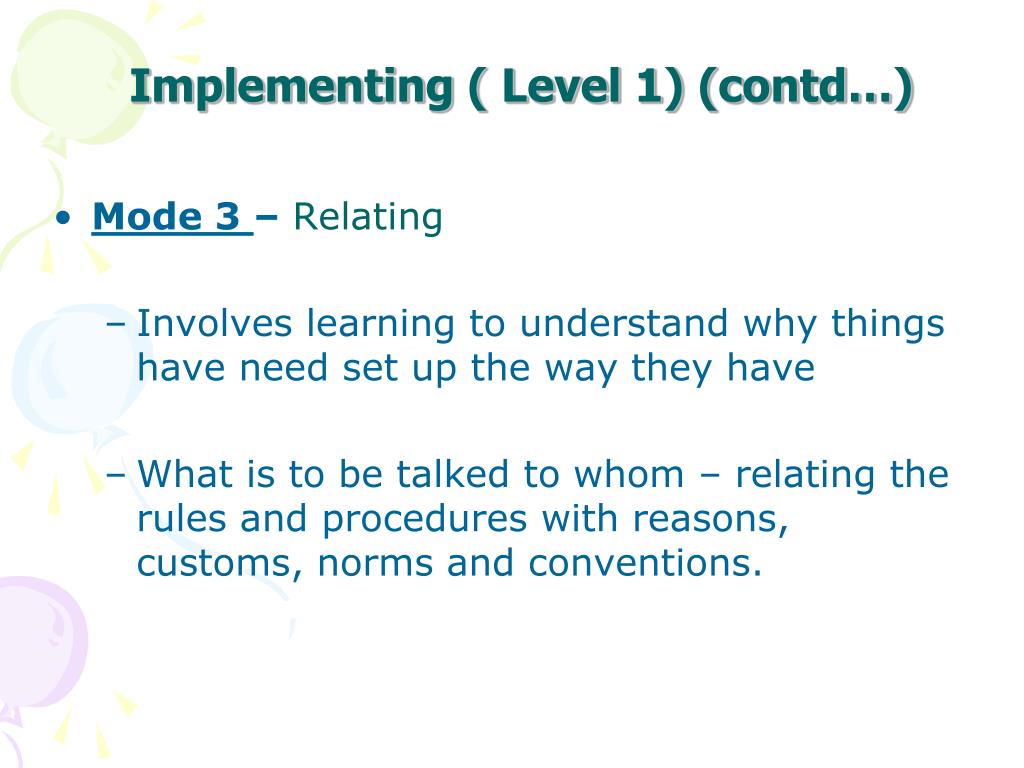 Implementing ( Level 1) (contd…)

• Mode 3 – Relating

– Involves learning to understand why things have need set up the way they have

– What is to be talked to whom – relating the rules and procedures with reasons, customs, norms and conventions.